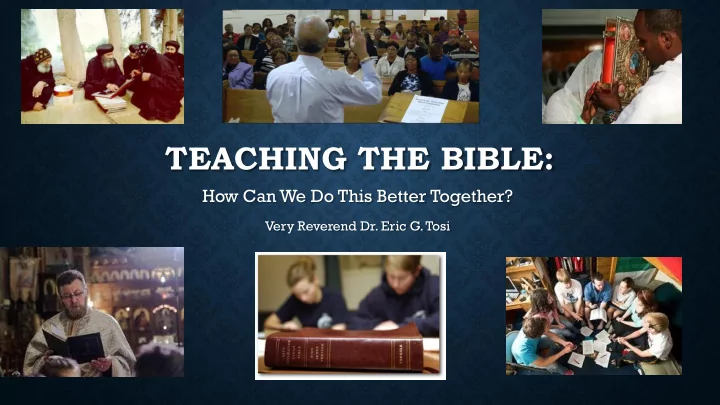 TEACHING THE BIBLE:

How Can We Do This Better Together?

Very Reverend Dr. Eric G. Tosi